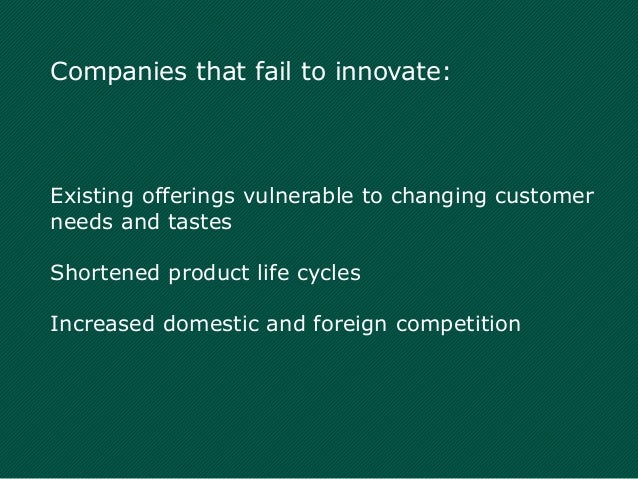 Companies that fail to innovate:

Existing offerings vulnerable to changing customer needs and tastes

Shortened product life cycles

Increased domestic and foreign competition